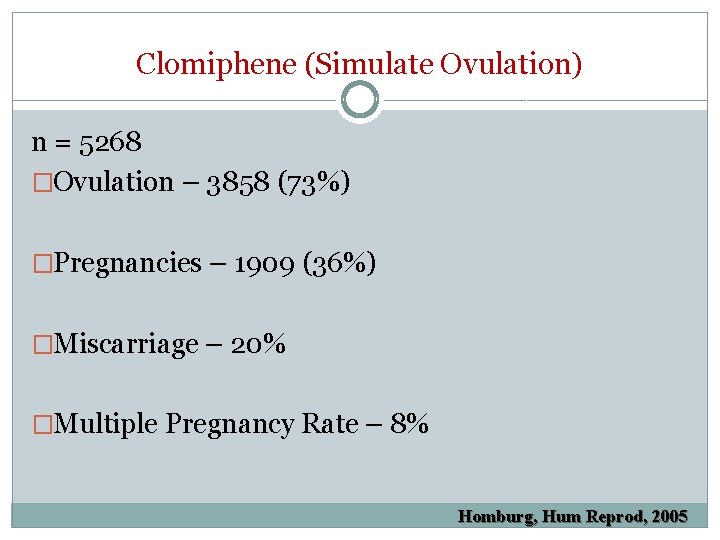 Clomiphene (Simulate Ovulation)

n = 5268

□Ovulation – 3858 (73%)

□Pregnancies – 1909 (36%)

□Miscarriage – 20%

□Multiple Pregnancy Rate – 8%

Homburg, Hum Reprod, 2005